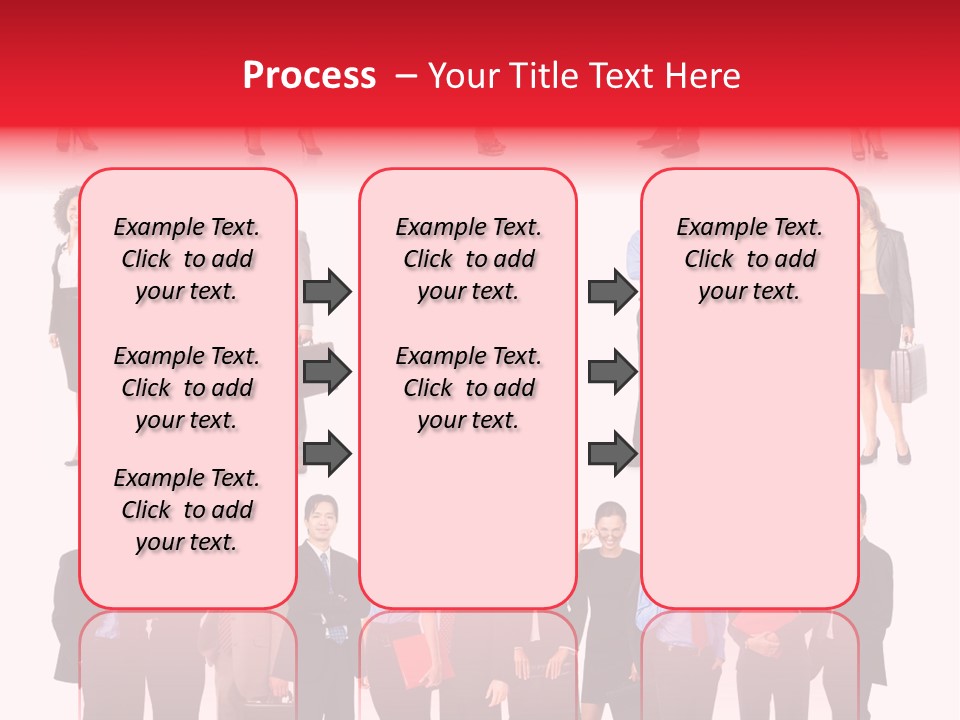 Process – Your Title Text Here

Example Text. Click to add your text.

Example Text. Click to add your text.

Example Text. Click to add your text.

Example Text. Click to add your text.

Example Text. Click to add your text.

Example Text. Click to add your text.